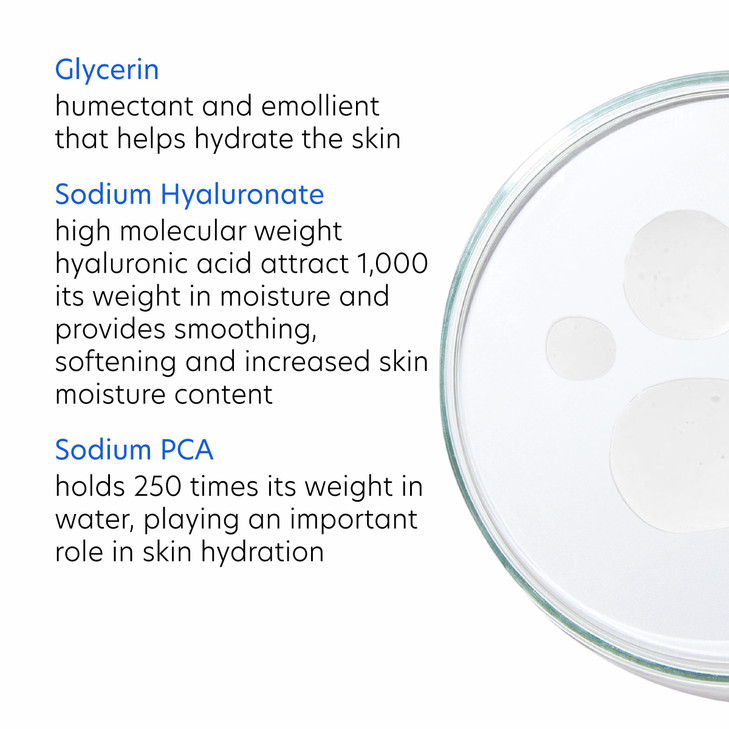 Glycerin
humectant and emollient that helps hydrate the skin

Sodium Hyaluronate
high molecular weight hyaluronic acid attract 1,000 its weight in moisture and provides smoothing, softening and increased skin moisture content

Sodium PCA
holds 250 times its weight in water, playing an important role in skin hydration